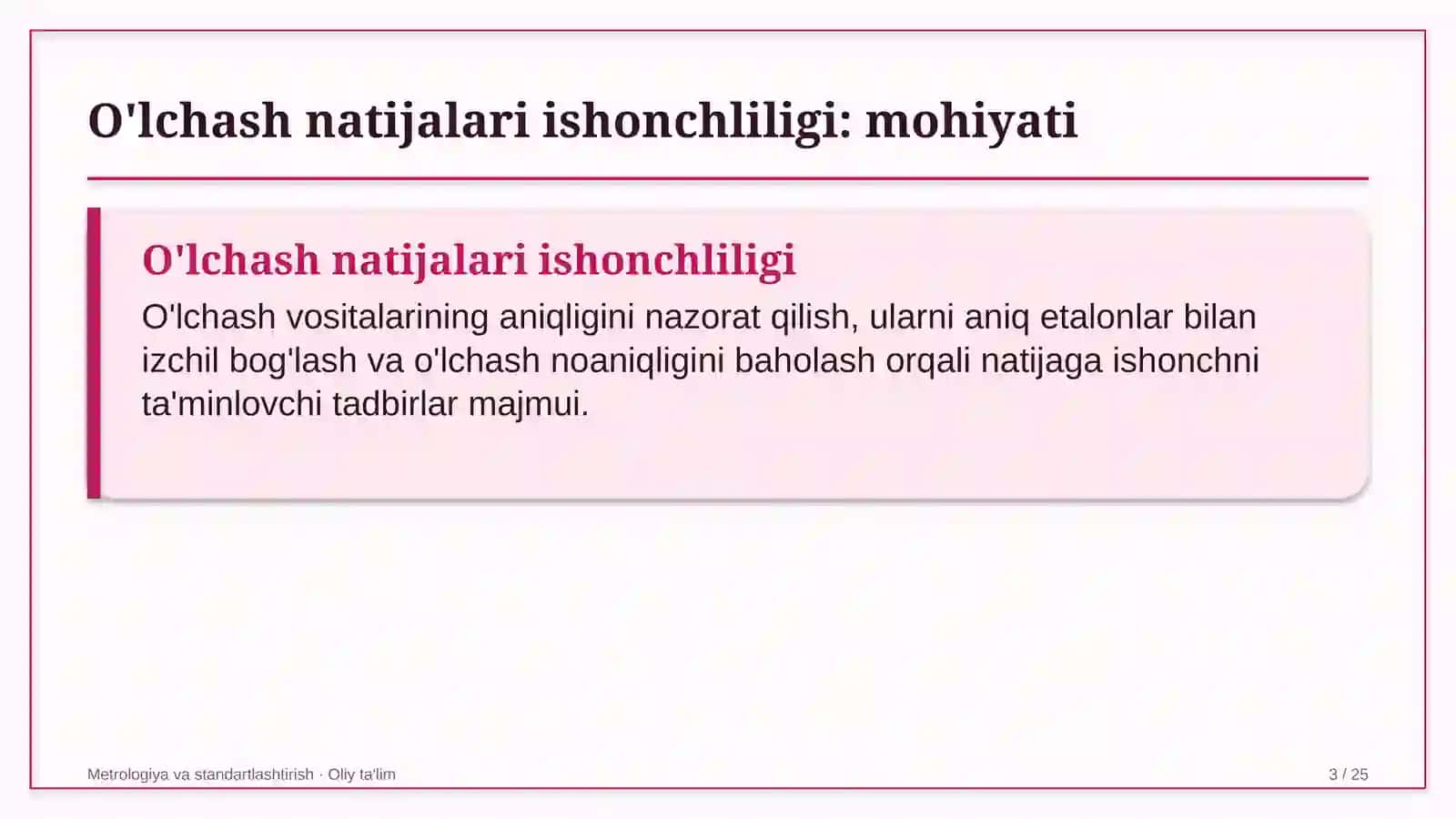 O'lchash natijalari ishonchliligi: mohiyati

O'lchash natijalari ishonchliligi

O'lchash vositalarining aniqligini nazorat qilish, ularni aniq etalonlar bilan izchil bog'lash va o'lchash noaniqligini baholash orqali natijaga ishonchni ta'minlovchi tadbirlar majmui.

Metrologiya va standartlashtirish · Oliy ta'lim

3 / 25